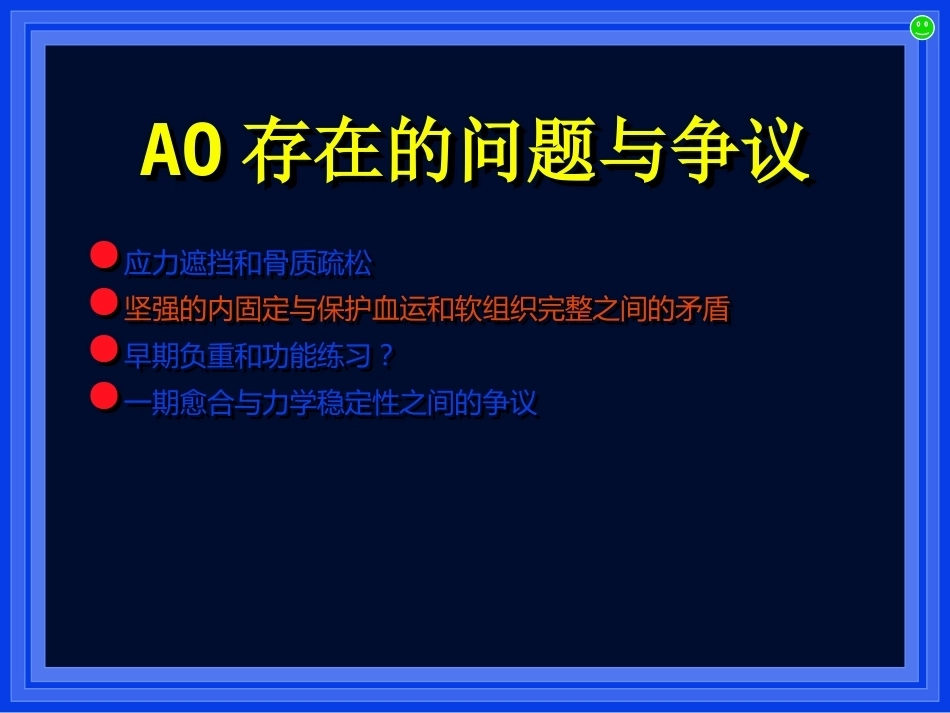 AO 存在的问题与争议

应力遮挡和骨质疏松

坚强的内固定与保护血运和软组织完整之间的矛盾

早期负重和功能练习？

一期愈合与力学稳定性之间的争议